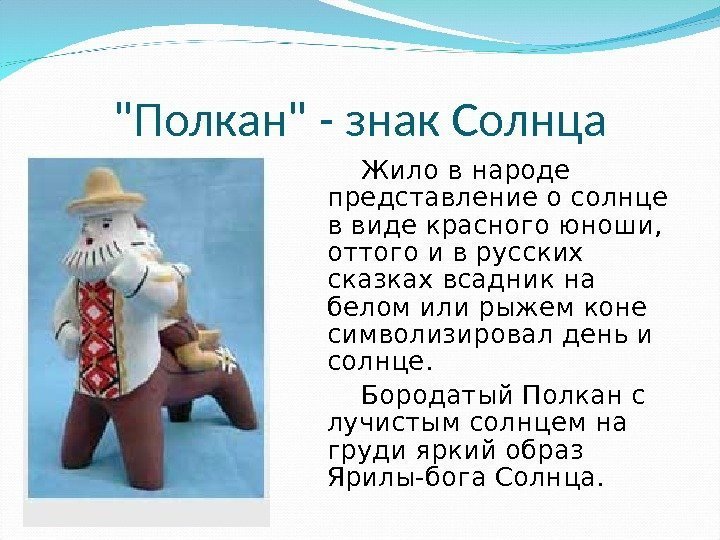 "Полкан" - знак Солнца

Жило в народе представление о солнце в виде красного юноши, оттого и в русских сказках всадник на белом или рыжем коне символизировал день и солнце.

Бородатый Полкан с лучистым солнцем на груди яркий образ Ярилы-бога Солнца.